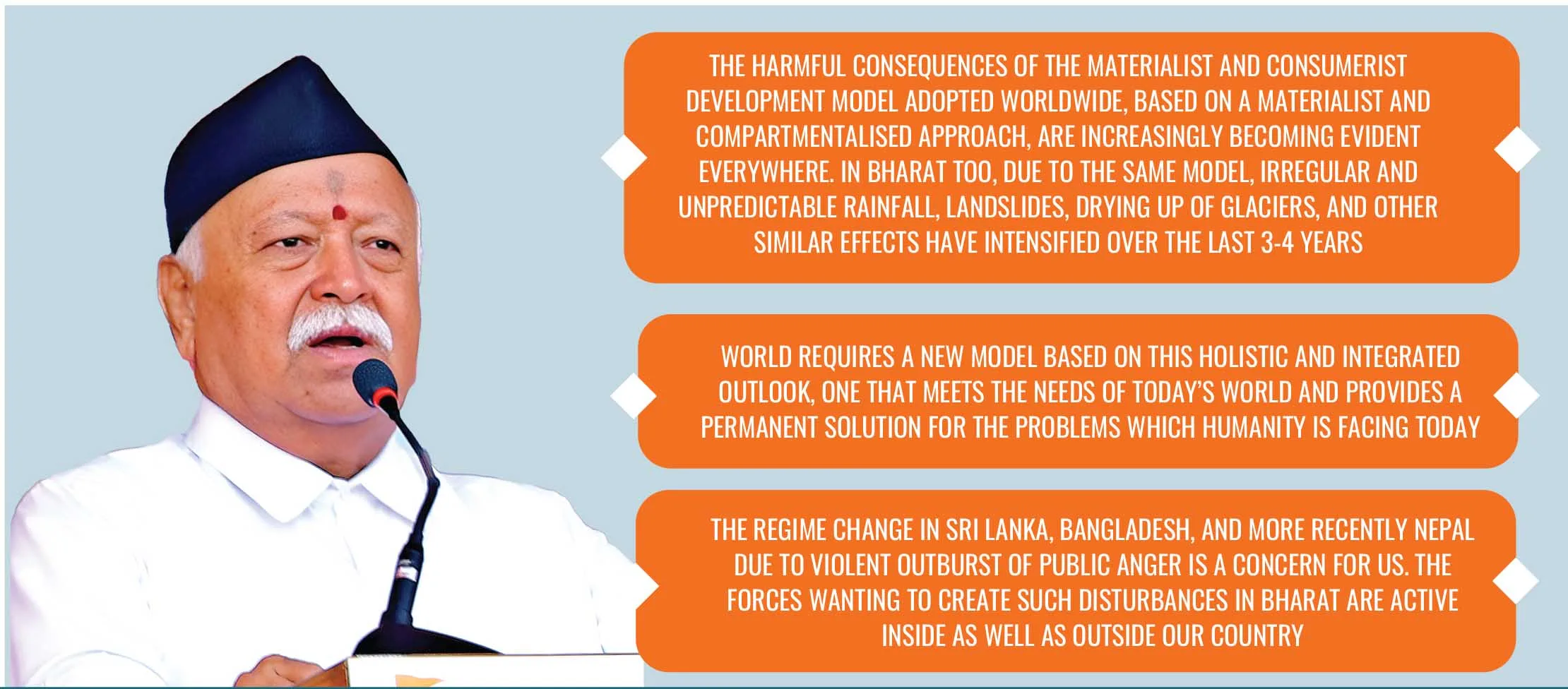 THE HARMFUL CONSEQUENCES OF THE MATERIALIST AND CONSUMERIST DEVELOPMENT MODEL ADOPTED WORLDWIDE, BASED ON A MATERIALIST AND COMPARTMENTALISED APPROACH, ARE INCREASINGLY BECOMING EVIDENT EVERYWHERE. IN BHARAT TOO, DUE TO THE SAME MODEL, IRREGULAR AND UNPREDICTABLE RAINFALL, LANDSLIDES, DRYING UP OF GLACIERS, AND OTHER SIMILAR EFFECTS HAVE INTENSIFIED OVER THE LAST 3-4 YEARS

WORLD REQUIRES A NEW MODEL BASED ON THIS HOLISTIC AND INTEGRATED OUTLOOK, ONE THAT MEETS THE NEEDS OF TODAY'S WORLD AND PROVIDES A PERMANENT SOLUTION FOR THE PROBLEMS WHICH HUMANITY IS FACING TODAY

THE REGIME CHANGE IN SRI LANKA, BANGLADESH, AND MORE RECENTLY NEPAL DUE TO VIOLENT OUTBURST OF PUBLIC ANGER IS A CONCERN FOR US. THE FORCES WANTING TO CREATE SUCH DISTURBANCES IN BHARAT ARE ACTIVE INSIDE AS WELL AS OUTSIDE OUR COUNTRY